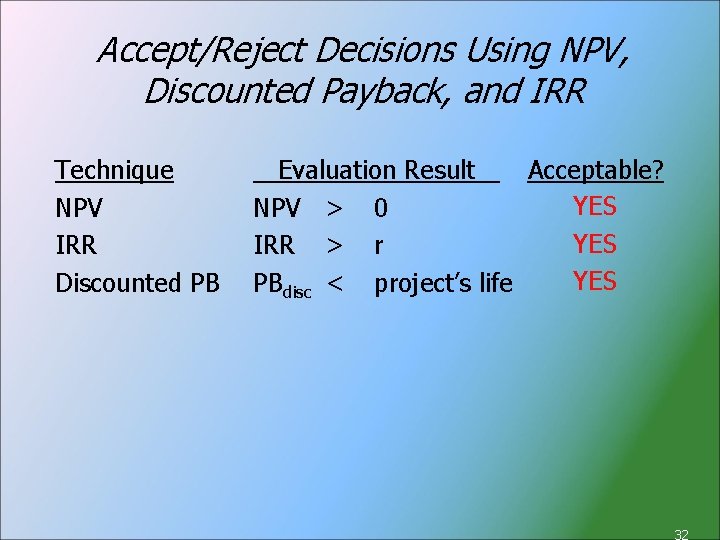 Accept/Reject Decisions Using NPV, Discounted Payback, and IRR

| Technique | Evaluation Result | Acceptable? |
|---|---|---|
| NPV | NPV > 0 | YES |
| IRR | IRR > r | YES |
| Discounted PB | $PB_{disc}$ < project's life | YES |

32